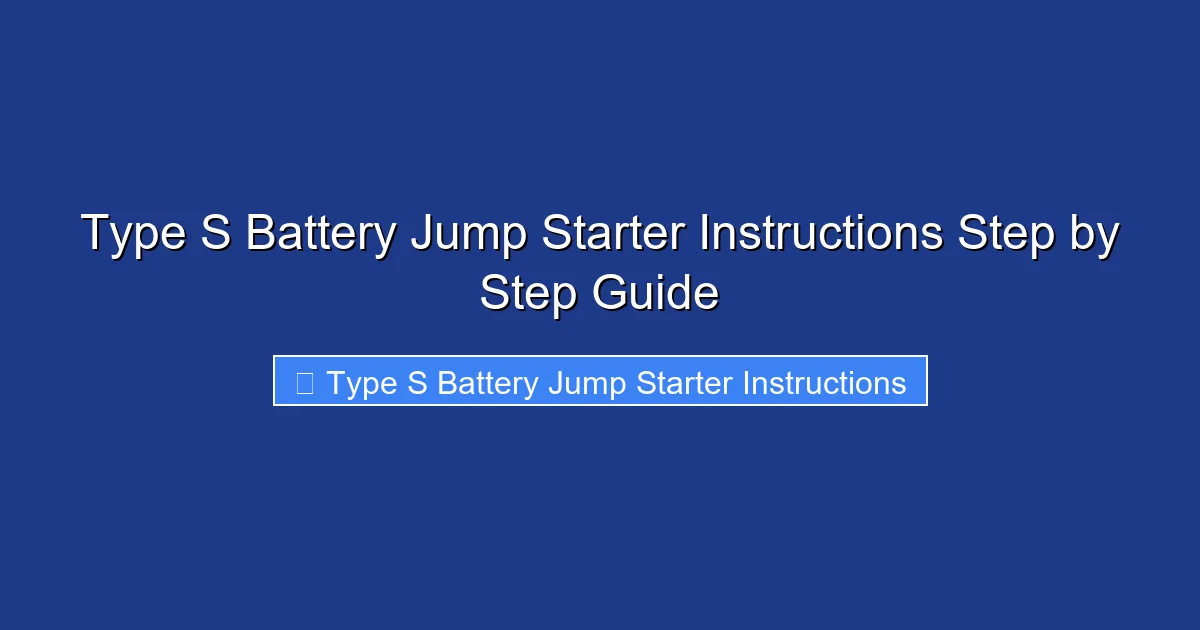 Type S Battery Jump Starter Instructions Step by Step Guide

Type S Battery Jump Starter Instructions